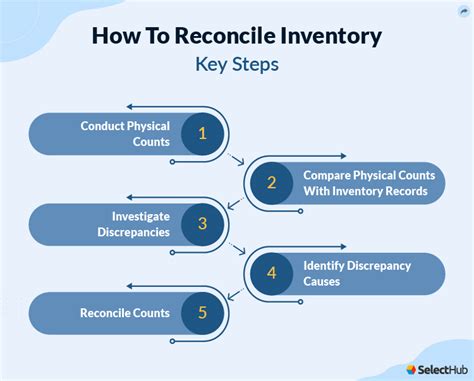 How To Reconcile Inventory
Key Steps

Conduct Physical Counts 1

2 Compare Physical Counts With Inventory Records

Investigate Discrepancies 3

4 Identify Discrepancy Causes

Reconcile Counts 5

SelectHub